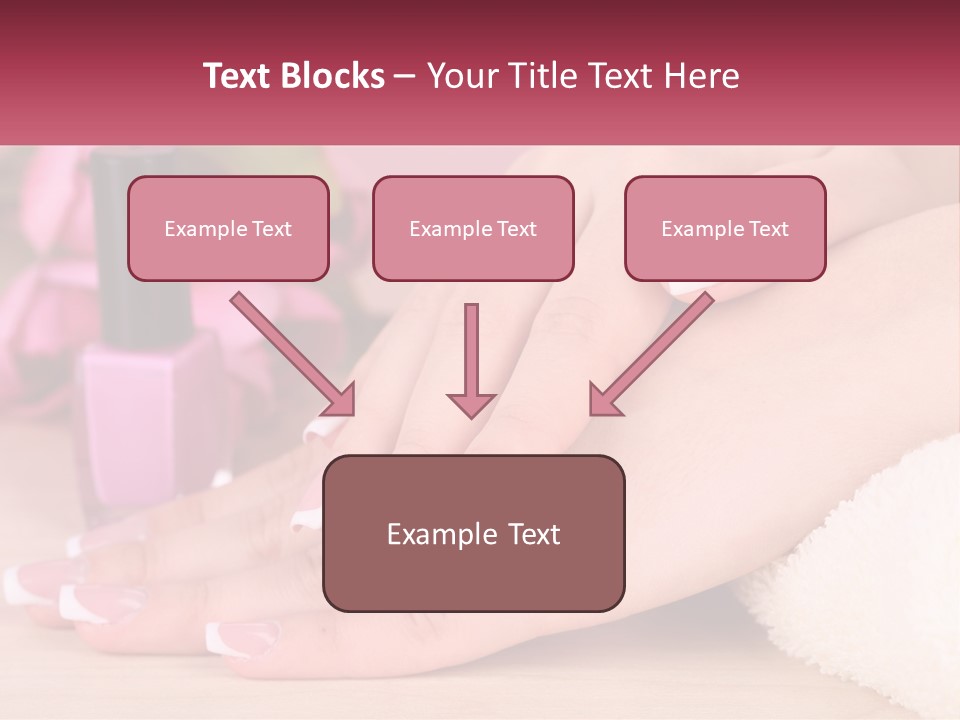 Text Blocks – Your Title Text Here

Example Text

Example Text

Example Text

Example Text